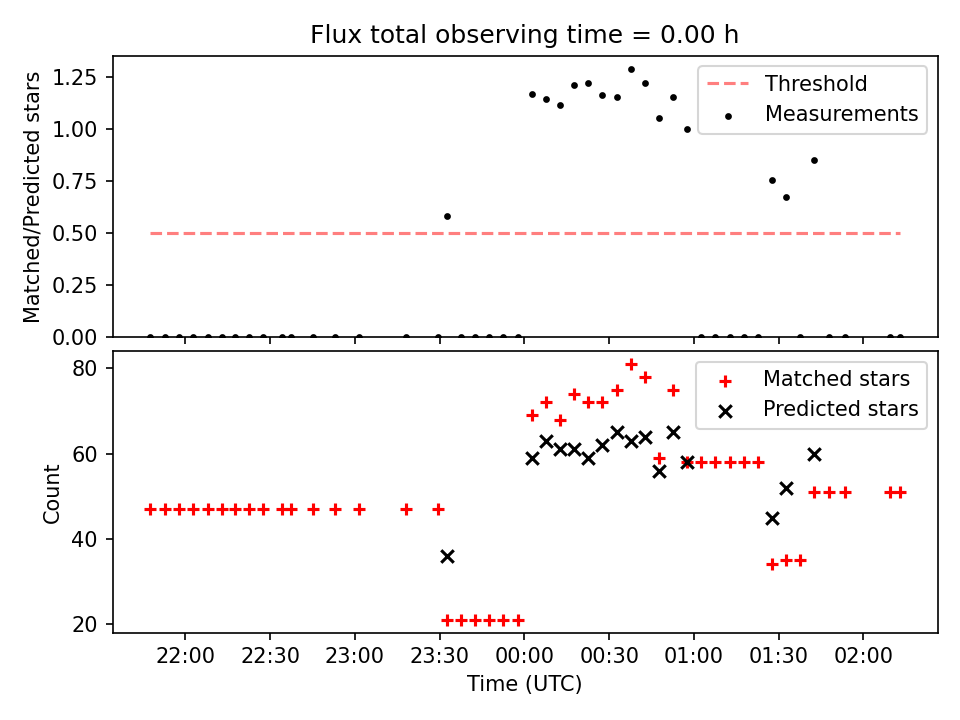 Flux total observing time = 0.00 h

Matched/Predicted stars

1.25
1.00
0.75
0.50
0.25
0.00

Threshold
Measurements

Count

80
60
40
20

Matched stars
Predicted stars

22:00 22:30 23:00 23:30 00:00 00:30 01:00 01:30 02:00

Time (UTC)